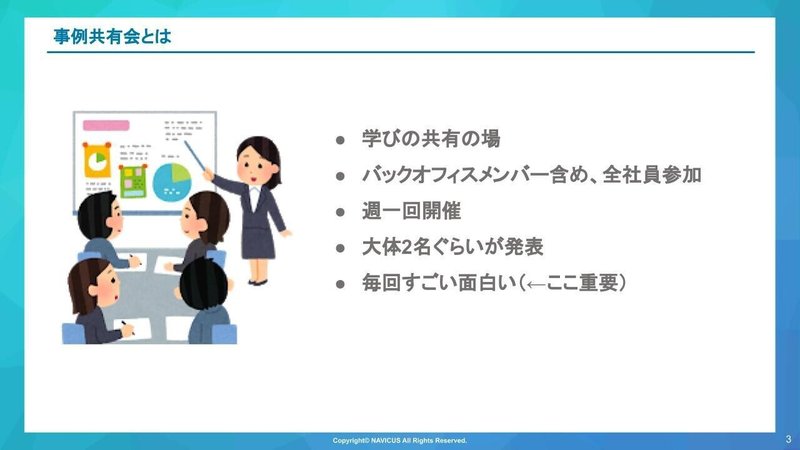 事例共有会とは

● 学びの共有の場
● バックオフィスメンバー含め、全社員参加
● 週一回開催
● 大体2名ぐらいが発表
● 毎回すごい面白い(←ここ重要)

Copyright© NAVICUS All Rights Reserved.

3